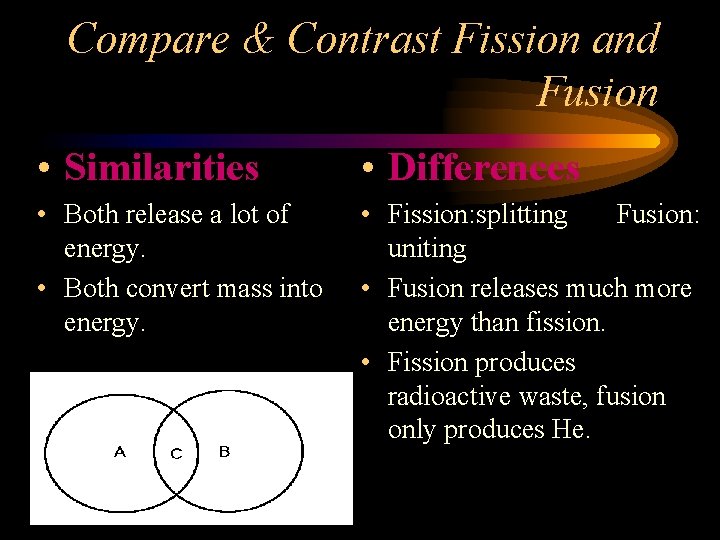 Compare & Contrast Fission and Fusion

• Similarities

• Both release a lot of energy.

• Both convert mass into energy.

A C B

• Differences

• Fission:splitting Fusion: uniting

• Fusion releases much more energy than fission.

• Fission produces radioactive waste, fusion only produces He.